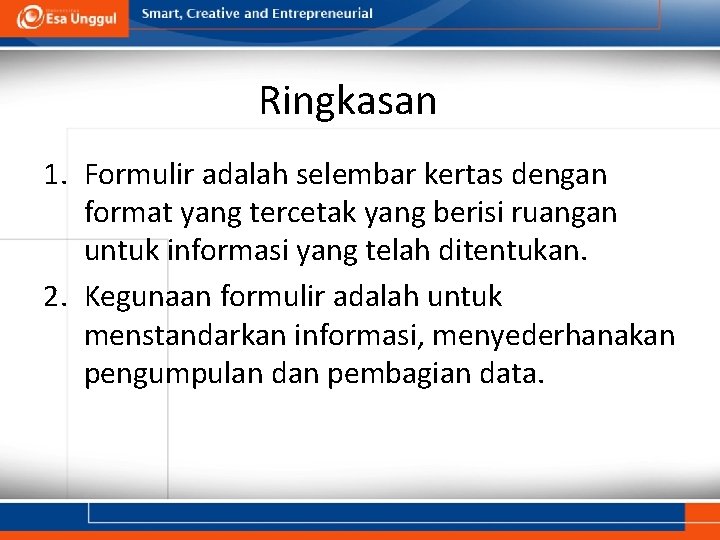 Esa Unggul

Smart, Creative and Entrepreneurial

Ringkasan

1. Formulir adalah selembar kertas dengan format yang tercetak yang berisi ruangan untuk informasi yang telah ditentukan.
2. Kegunaan formulir adalah untuk menstandarkan informasi, menyederhanakan pengumpulan dan pembagian data.